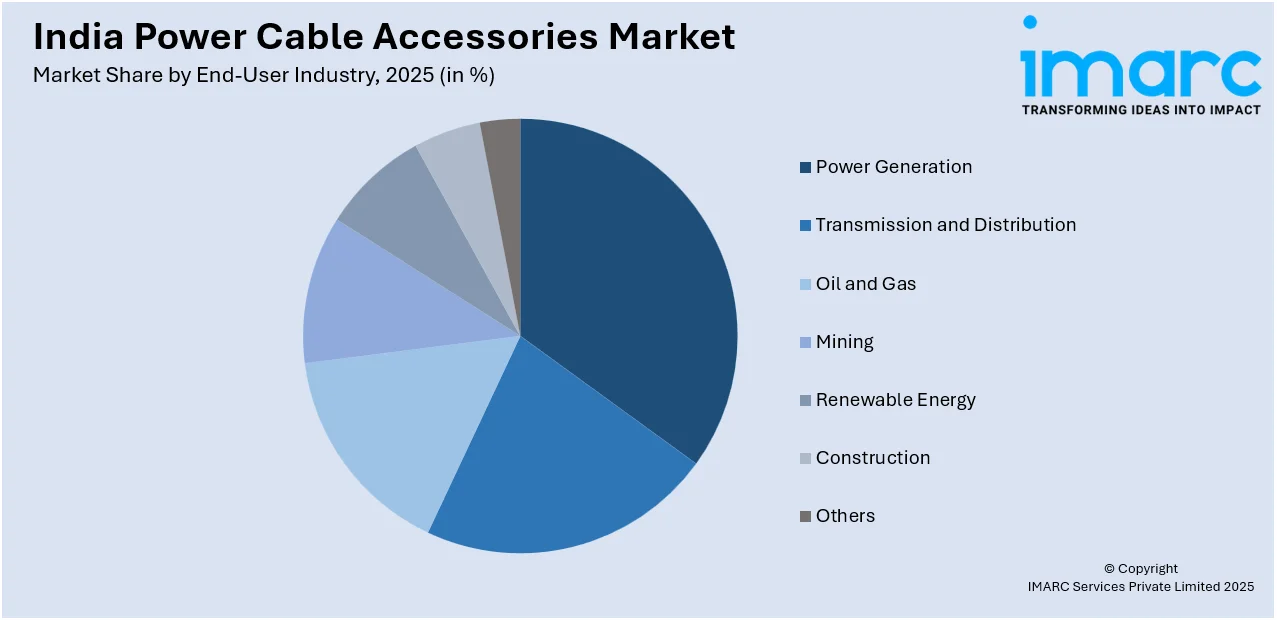 India Power Cable Accessories Market
Market Share by End-User Industry, 2025 (in %)

imarc
TRANSFORMING IDEAS INTO IMPACT

Power Generation
Transmission and Distribution
Oil and Gas
Mining
Renewable Energy
Construction
Others

© Copyright
IMARC Services Private Limited 2025